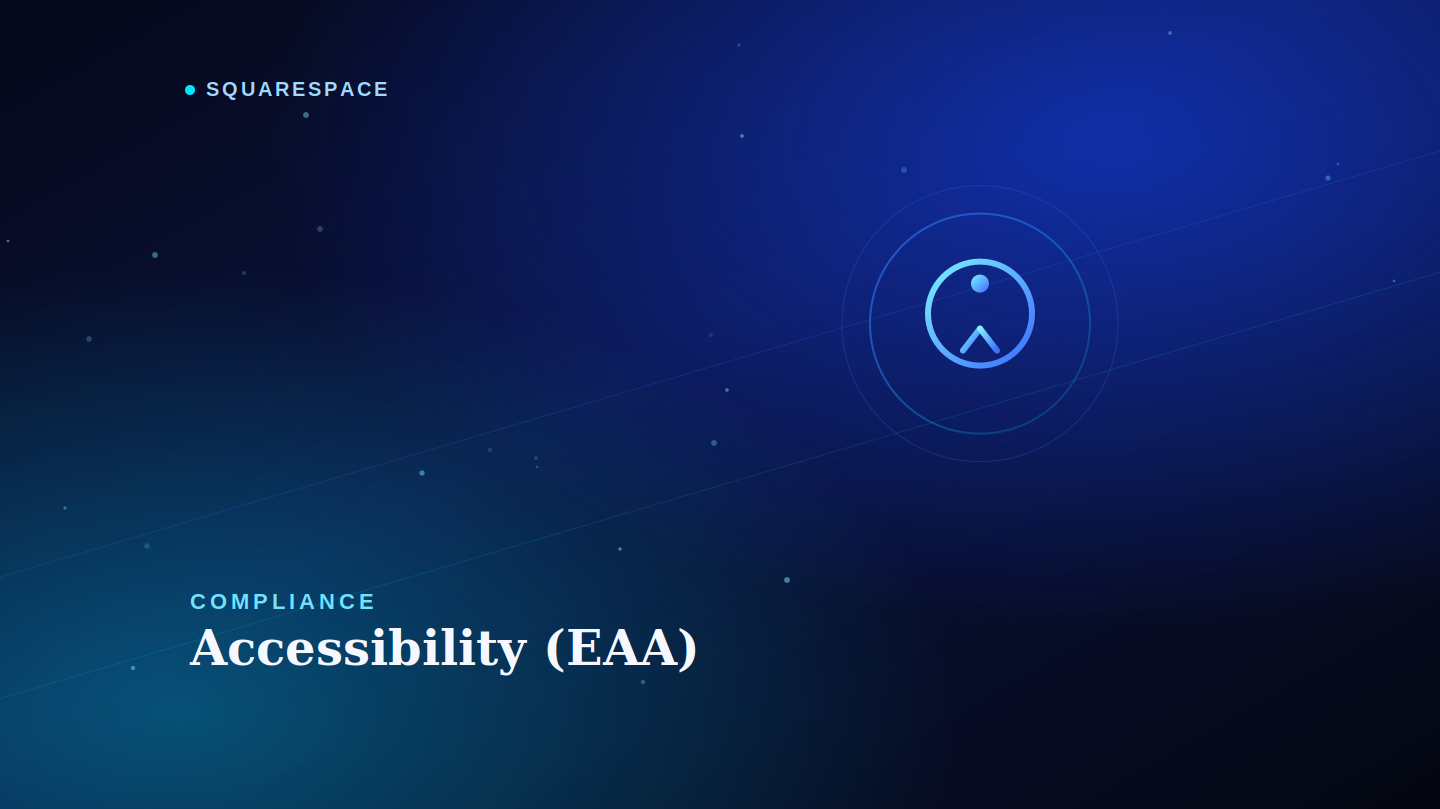 SQUARESPACE

COMPLIANCE

Accessibility (EAA)